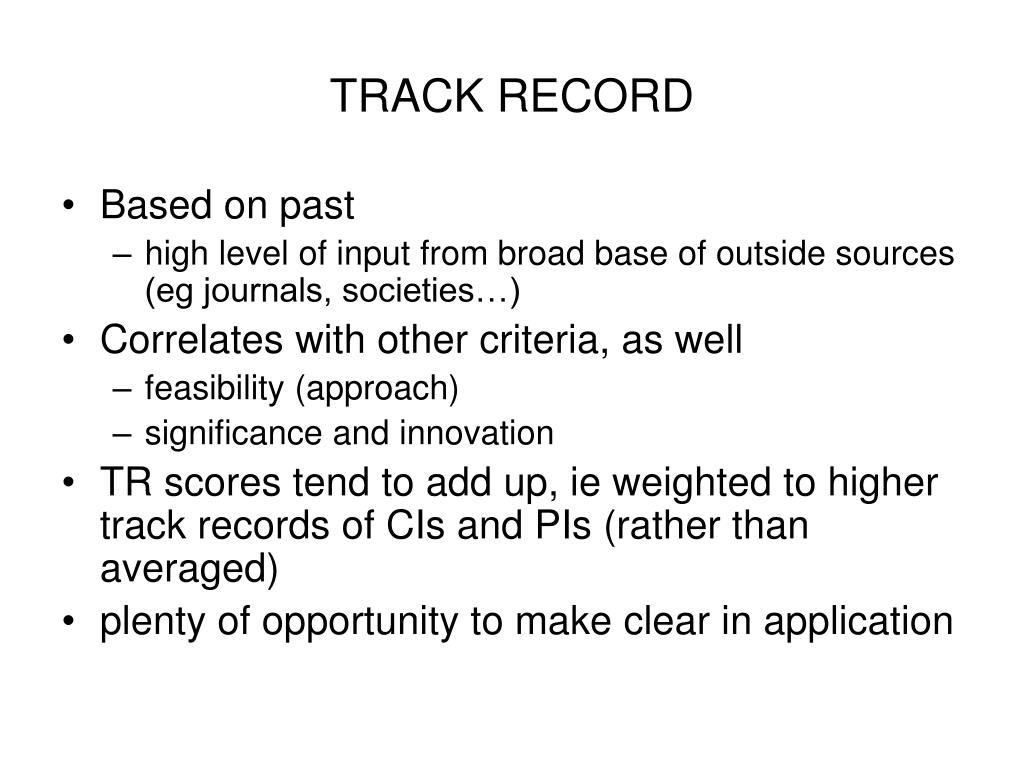 TRACK RECORD

• Based on past
– high level of input from broad base of outside sources (eg journals, societies…)
• Correlates with other criteria, as well
– feasibility (approach)
– significance and innovation
• TR scores tend to add up, ie weighted to higher track records of CIs and PIs (rather than averaged)
• plenty of opportunity to make clear in application